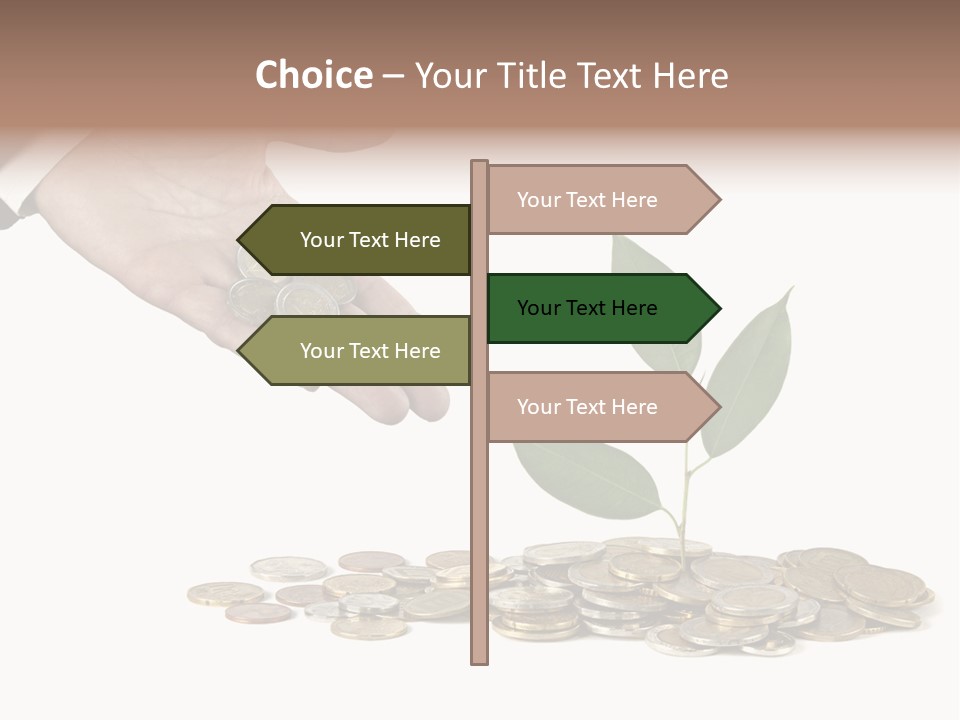 Choice – Your Title Text Here

Your Text Here

Your Text Here

Your Text Here

Your Text Here

Your Text Here